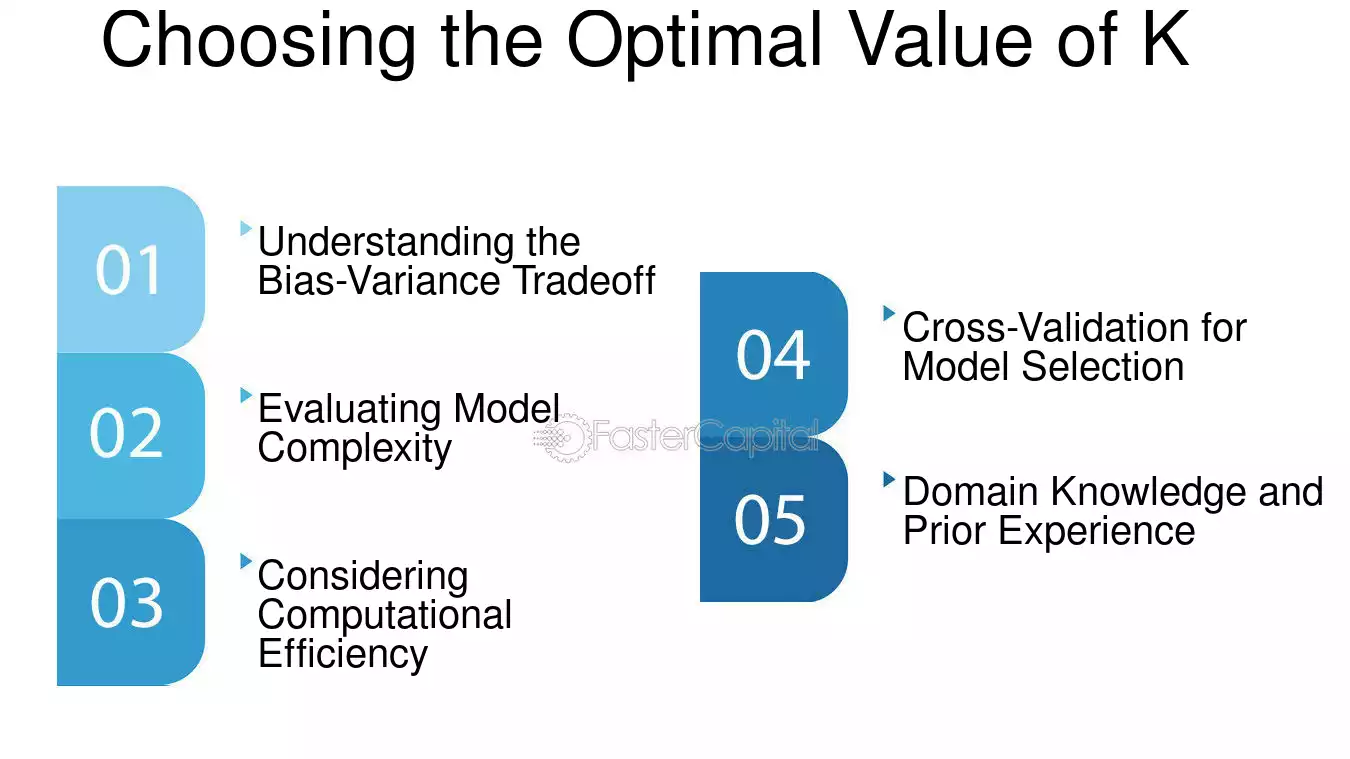 Choosing the Optimal Value of K

01

Understanding the Bias-Variance Tradeoff

02

Evaluating Model Complexity

03

Considering Computational Efficiency

04

Cross-Validation for Model Selection

05

Domain Knowledge and Prior Experience

FasterCapital